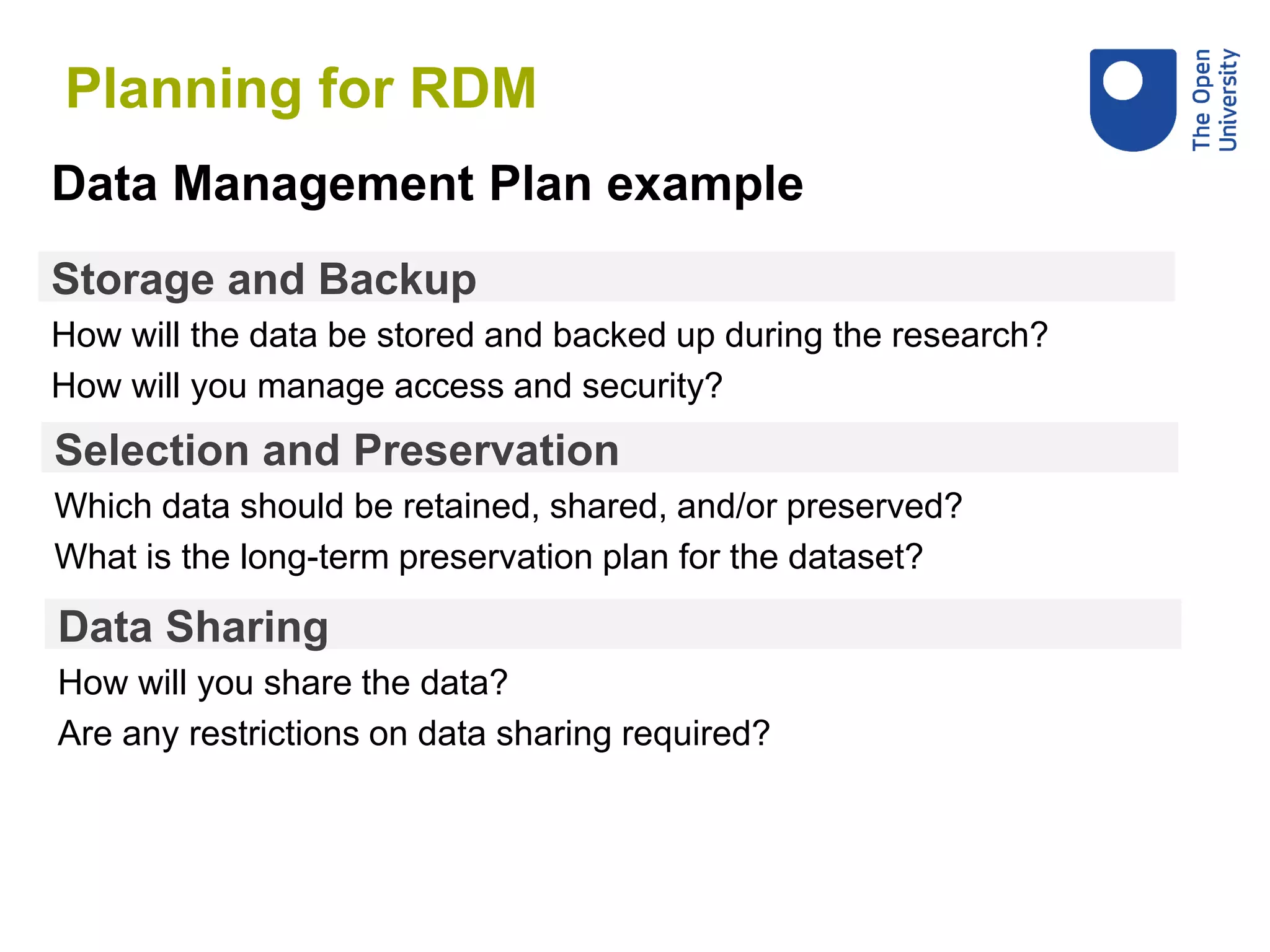 Planning for RDM

The Open University

Data Management Plan example

Storage and Backup

How will the data be stored and backed up during the research?

How will you manage access and security?

Selection and Preservation

Which data should be retained, shared, and/or preserved?

What is the long-term preservation plan for the dataset?

Data Sharing

How will you share the data?

Are any restrictions on data sharing required?